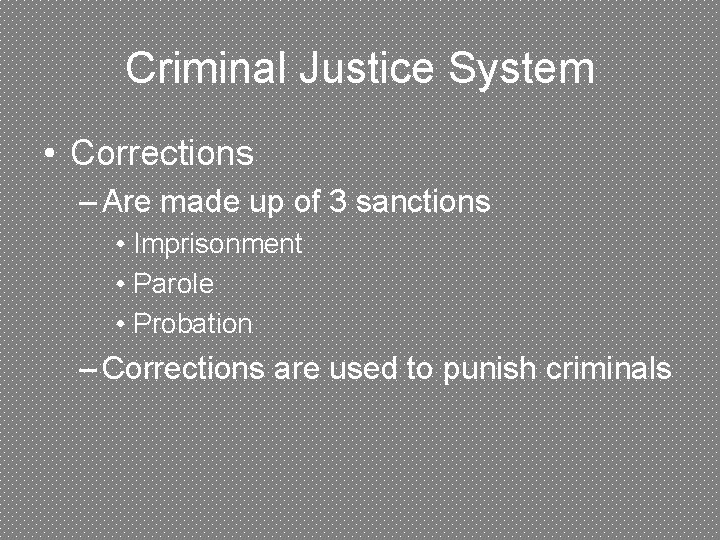 Criminal Justice System

• Corrections
– Are made up of 3 sanctions
• Imprisonment
• Parole
• Probation
– Corrections are used to punish criminals